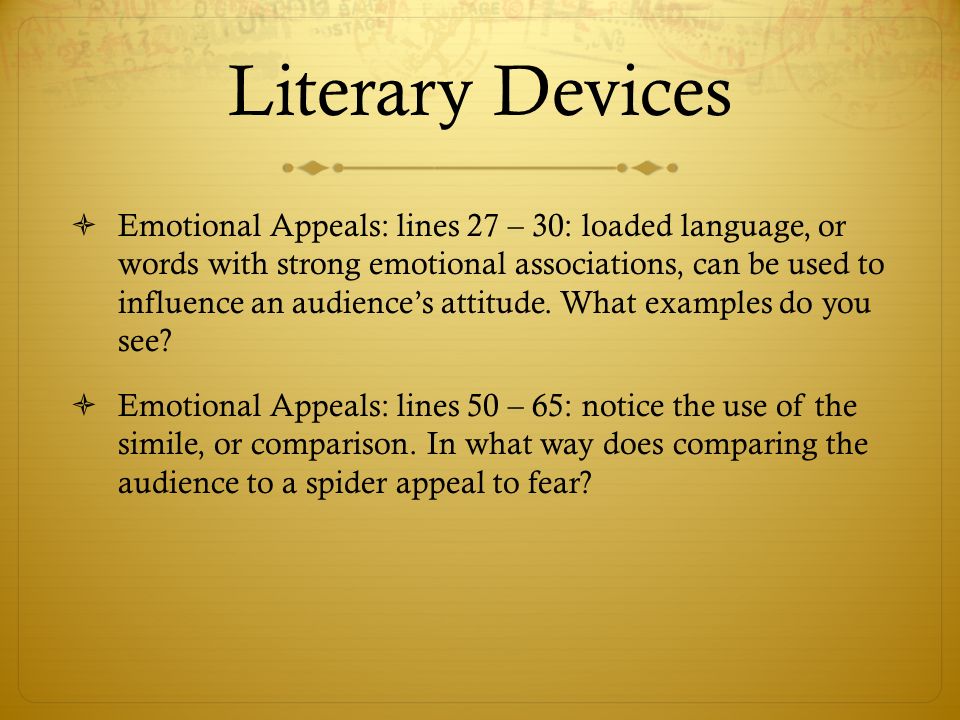 Literary Devices

Emotional Appeals: lines 27 – 30: loaded language, or words with strong emotional associations, can be used to influence an audience's attitude. What examples do you see?

Emotional Appeals: lines 50 – 65: notice the use of the simile, or comparison. In what way does comparing the audience to a spider appeal to fear?